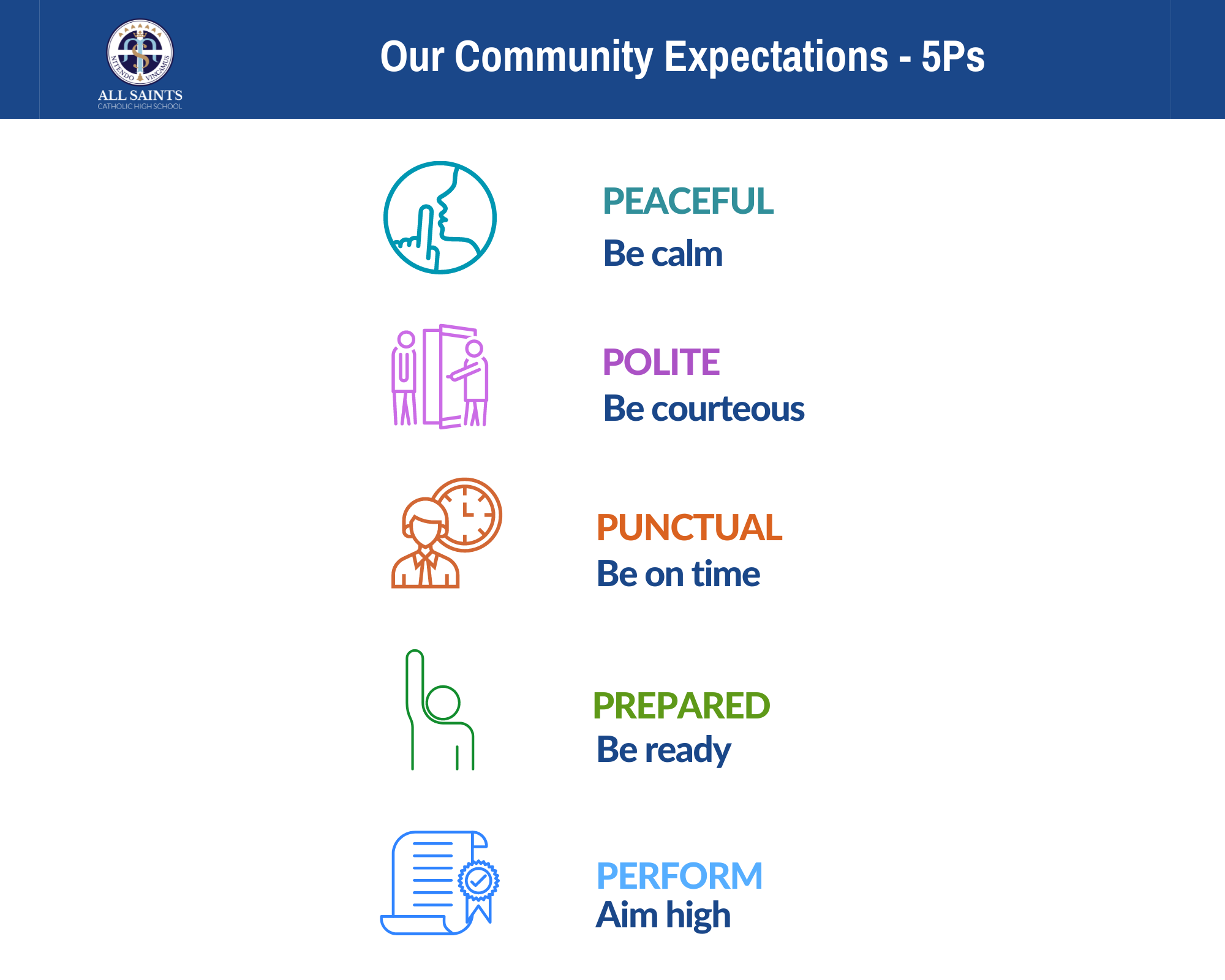 NITENDO VINCAMUS
ALL SAINTS
CATHOLIC HIGH SCHOOL

Our Community Expectations - 5Ps

PEACEFUL
Be calm

POLITE
Be courteous

PUNCTUAL
Be on time

PREPARED
Be ready

PERFORM
Aim high